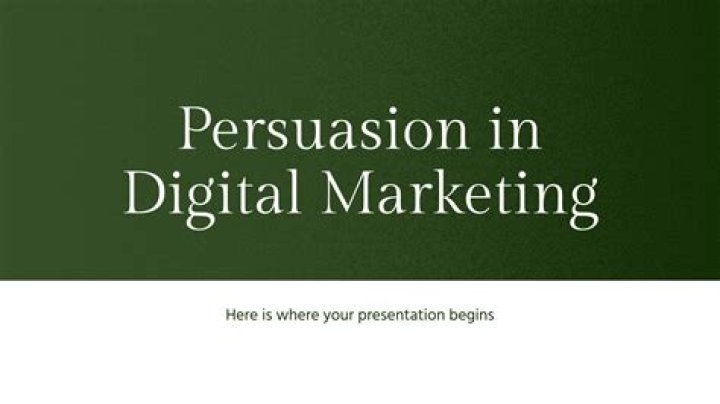 Persuasion in Digital Marketing

Here is where your presentation begins